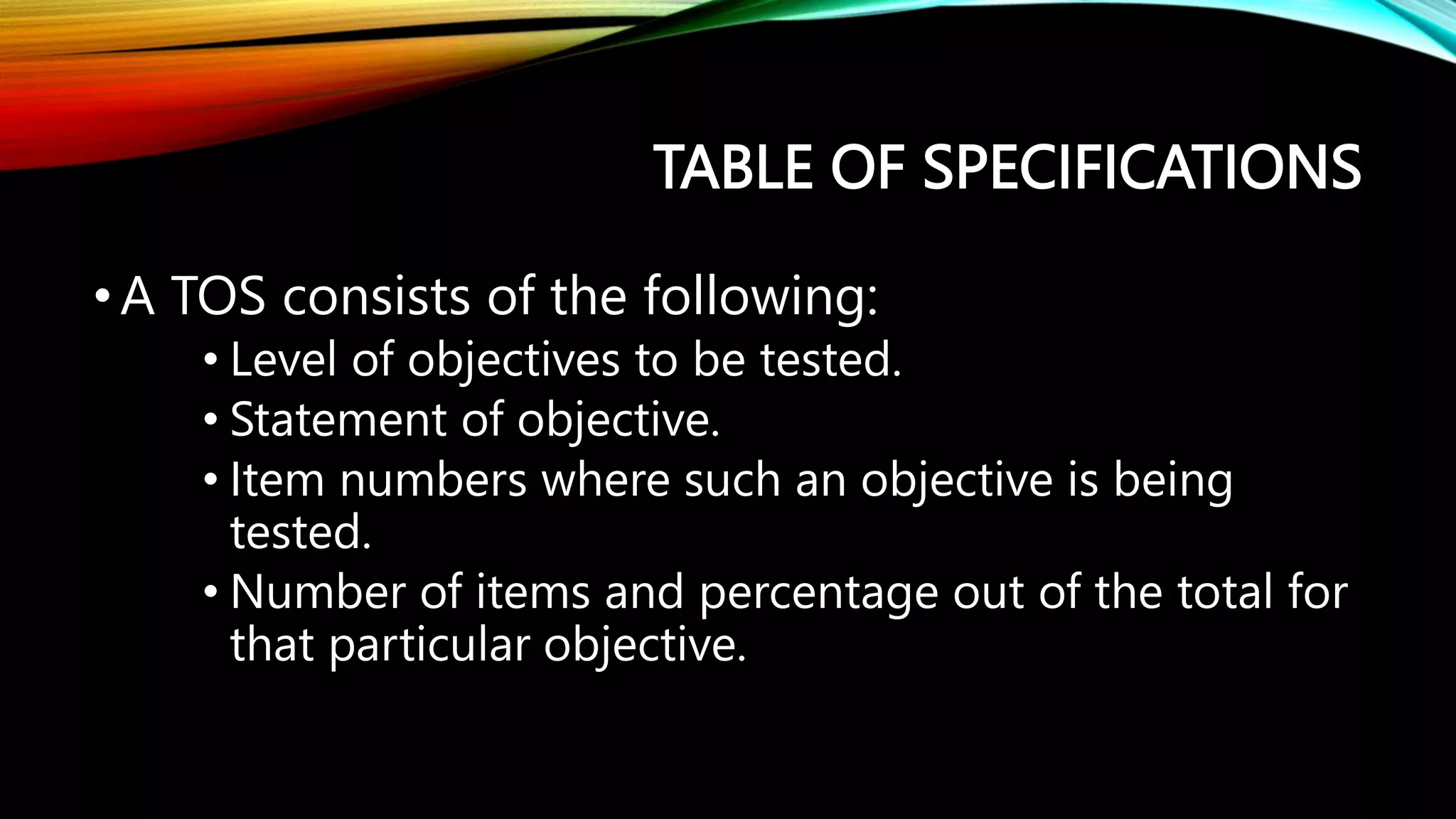 TABLE OF SPECIFICATIONS

• A TOS consists of the following:
• Level of objectives to be tested.
• Statement of objective.
• Item numbers where such an objective is being tested.
• Number of items and percentage out of the total for that particular objective.